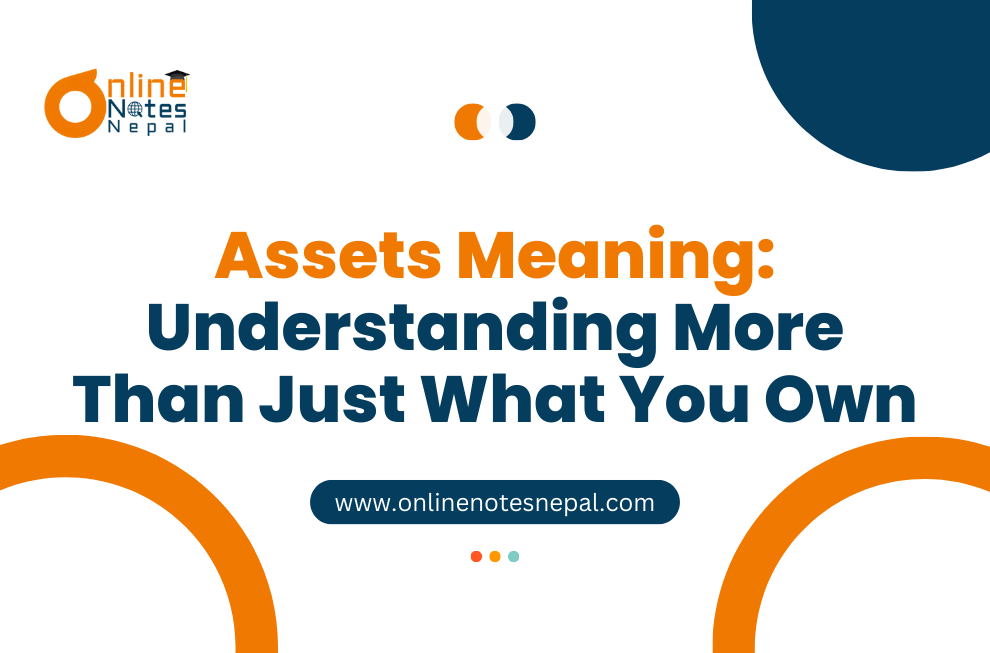 Online Notes Nepal

Assets Meaning: Understanding More Than Just What You Own

www.onlinenotesnepal.com